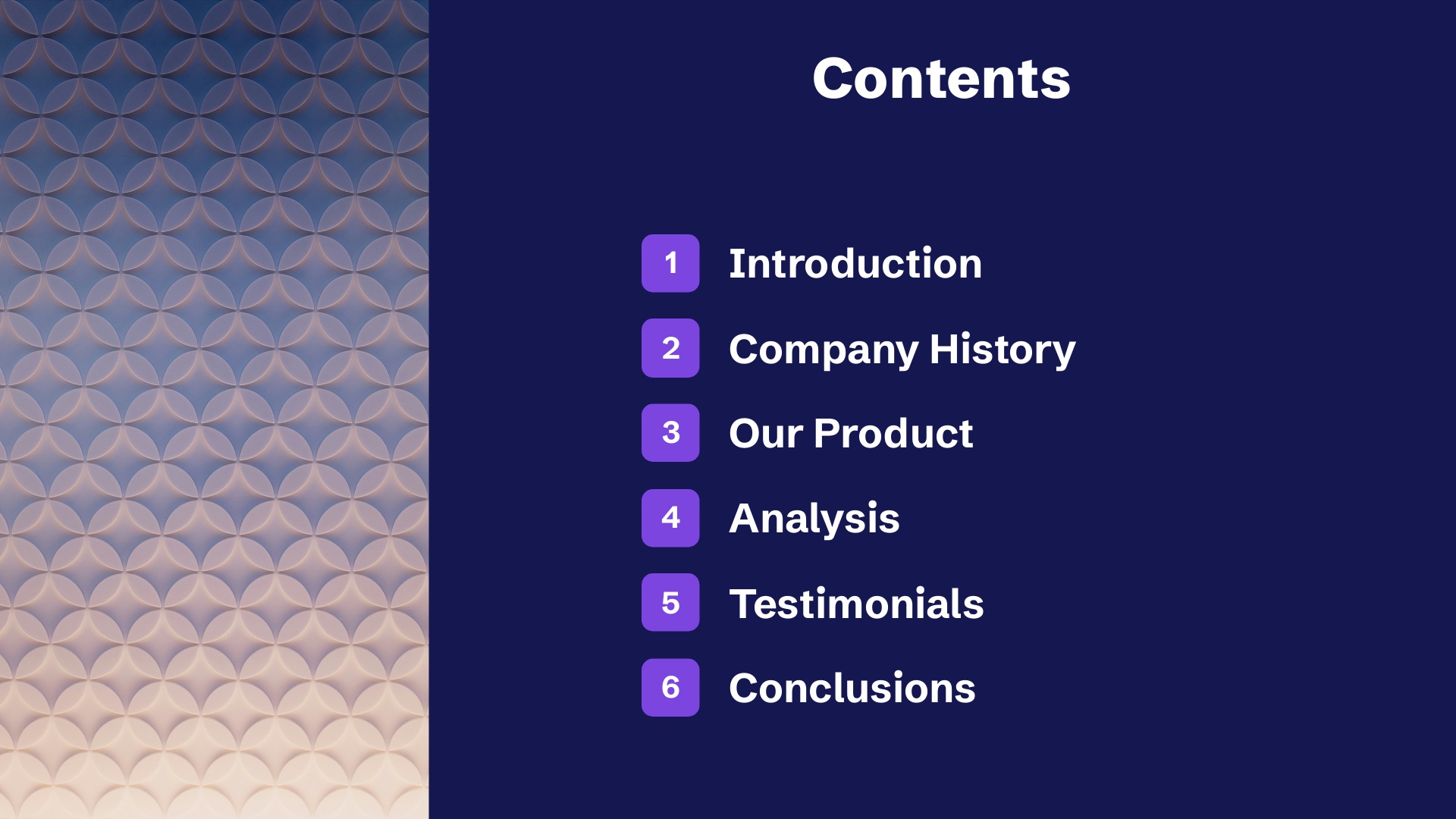 Contents

1 Introduction

2 Company History

3 Our Product

4 Analysis

5 Testimonials

6 Conclusions